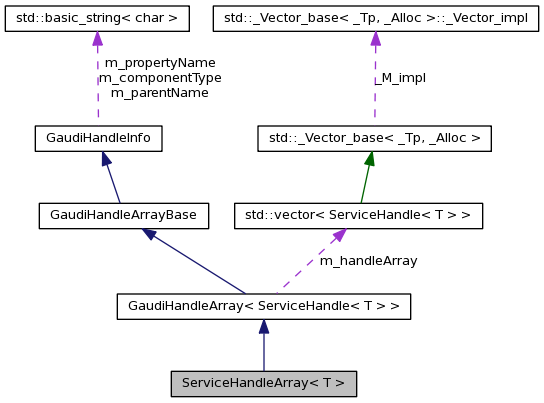 std::basic_string< char >

std::_Vector_base< _Tp, _Alloc >::_Vector_impl

m_propertyName
m_componentType
m_parentName

_M_impl

GaudiHandleInfo

std::_Vector_base< _Tp, _Alloc >

GaudiHandleArrayBase

std::vector< ServiceHandle< T > >

m_handleArray

GaudiHandleArray< ServiceHandle< T > >

ServiceHandleArray< T >